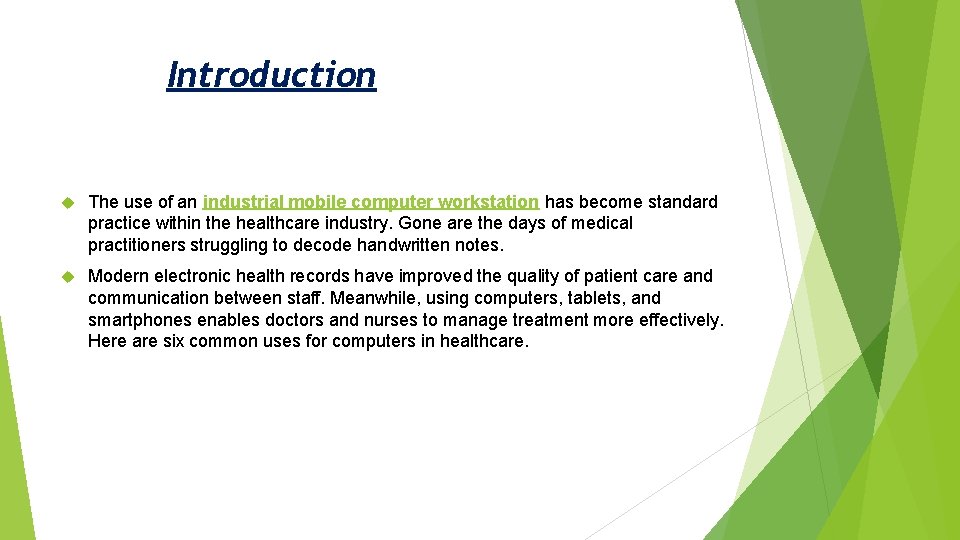 Introduction

The use of an industrial mobile computer workstation has become standard practice within the healthcare industry. Gone are the days of medical practitioners struggling to decode handwritten notes.

Modern electronic health records have improved the quality of patient care and communication between staff. Meanwhile, using computers, tablets, and smartphones enables doctors and nurses to manage treatment more effectively. Here are six common uses for computers in healthcare.